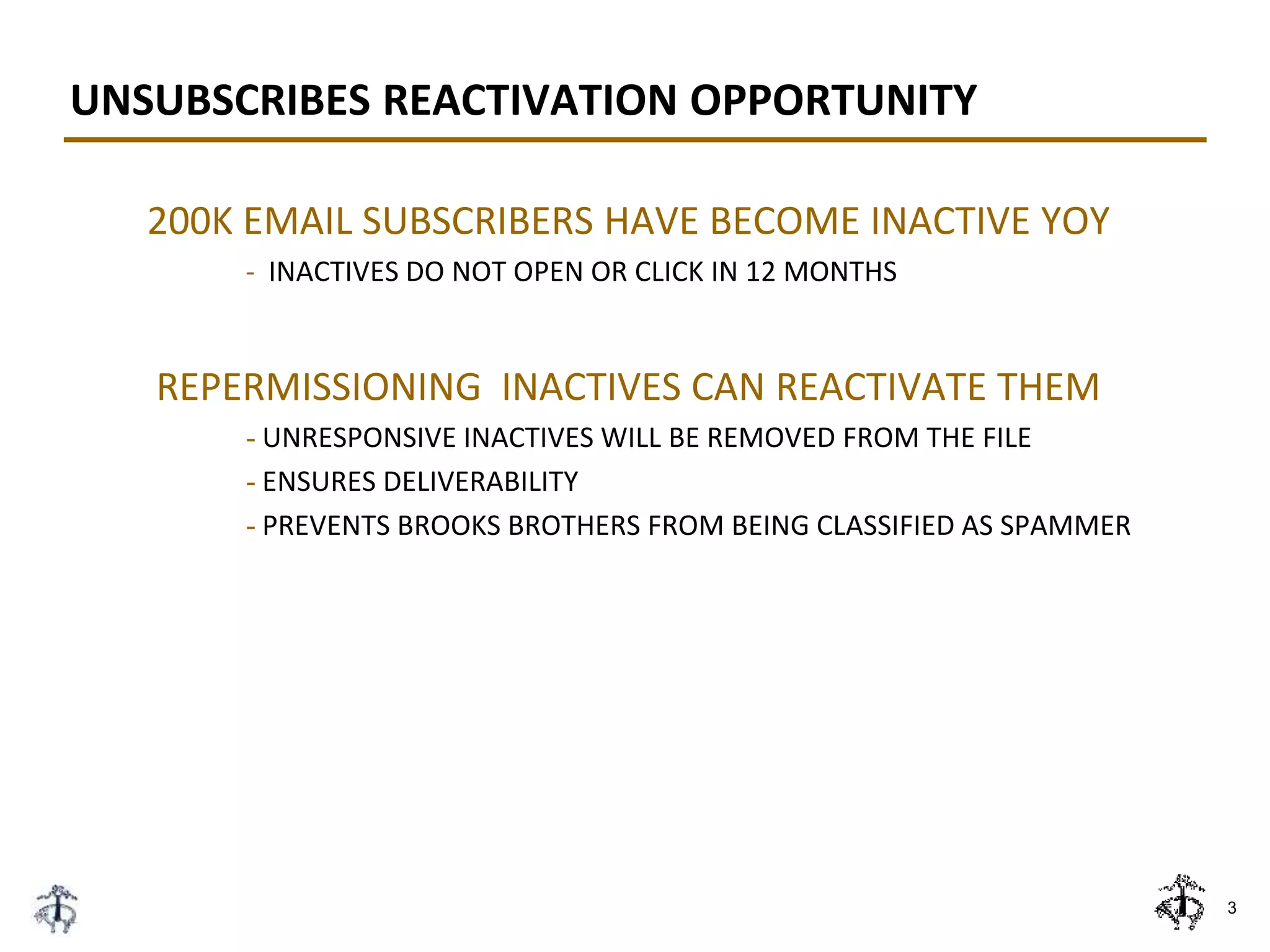 UNSUBSCRIBES REACTIVATION OPPORTUNITY

200K EMAIL SUBSCRIBERS HAVE BECOME INACTIVE YOY

- INACTIVES DO NOT OPEN OR CLICK IN 12 MONTHS

REPERMISSIONING INACTIVES CAN REACTIVATE THEM

- UNRESPONSIVE INACTIVES WILL BE REMOVED FROM THE FILE
- ENSURES DELIVERABILITY
- PREVENTS BROOKS BROTHERS FROM BEING CLASSIFIED AS SPAMMER

3